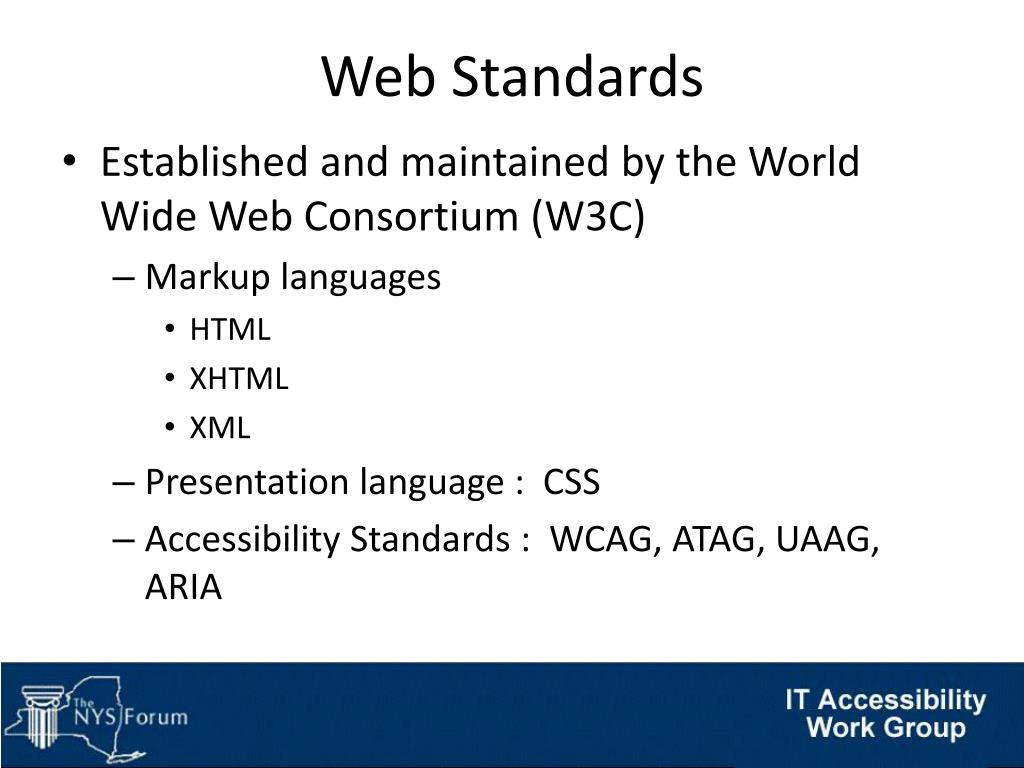 Web Standards

• Established and maintained by the World Wide Web Consortium (W3C)
– Markup languages
• HTML
• XHTML
• XML
– Presentation language : CSS
– Accessibility Standards : WCAG, ATAG, UAAG, ARIA

The NYS Forum

IT Accessibility Work Group